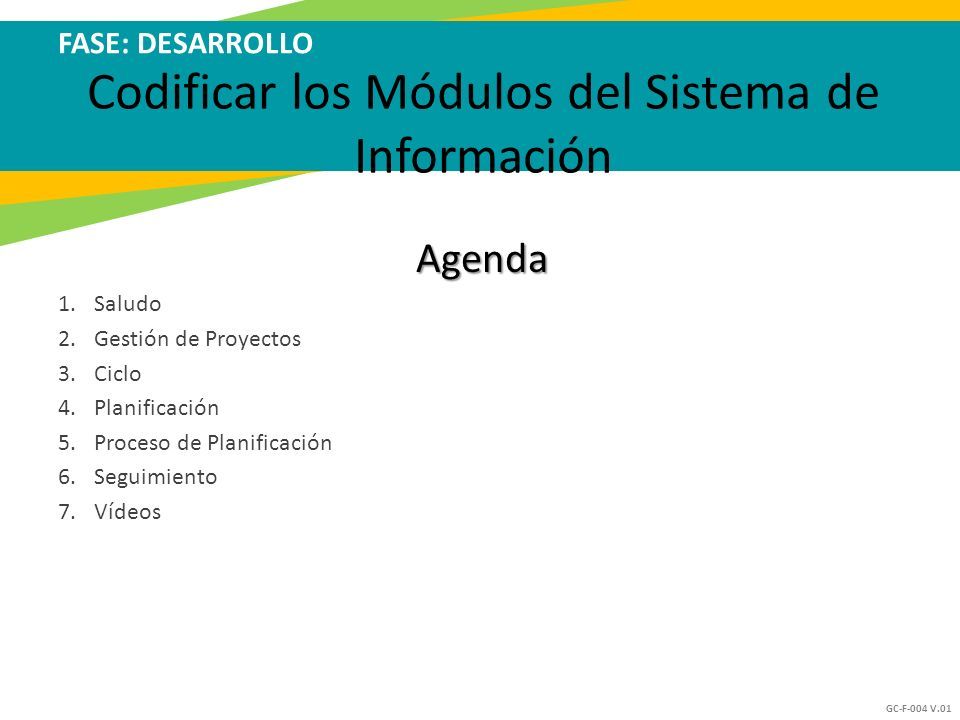 FASE: DESARROLLO

Codificar los Módulos del Sistema de Información

Agenda

1. Saludo
2. Gestión de Proyectos
3. Ciclo
4. Planificación
5. Proceso de Planificación
6. Seguimiento
7. Vídeos

GC-F-004 V.01